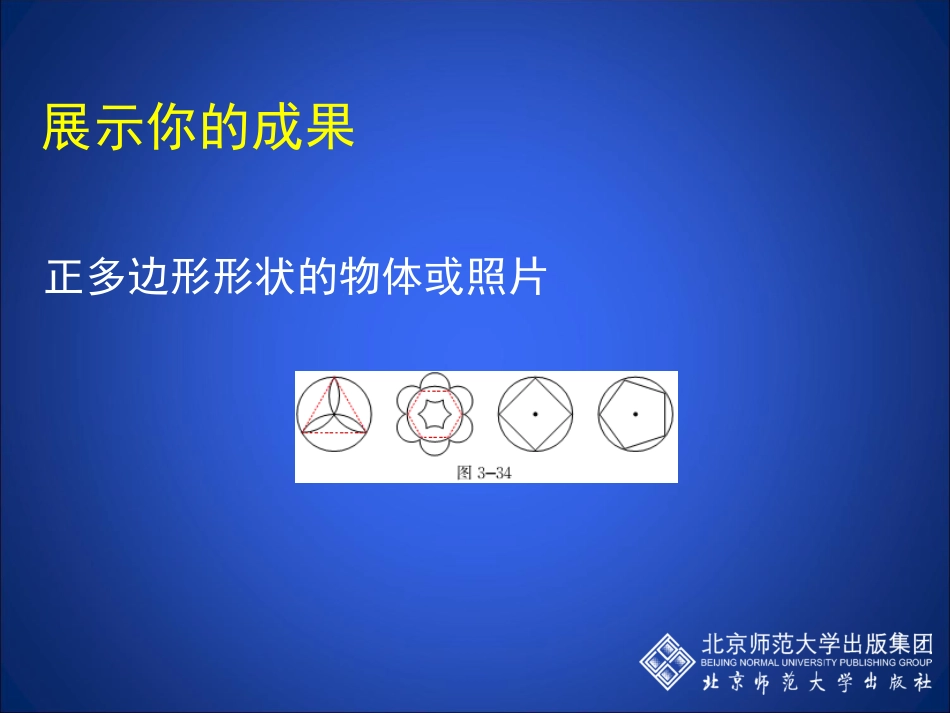 展示你的成果

正多边形形状的物体或照片

图 3-34

北京师范大学出版集团
BEIJING NORMAL UNIVERSITY PUBLISHING GROUP
北京师范大学出版社